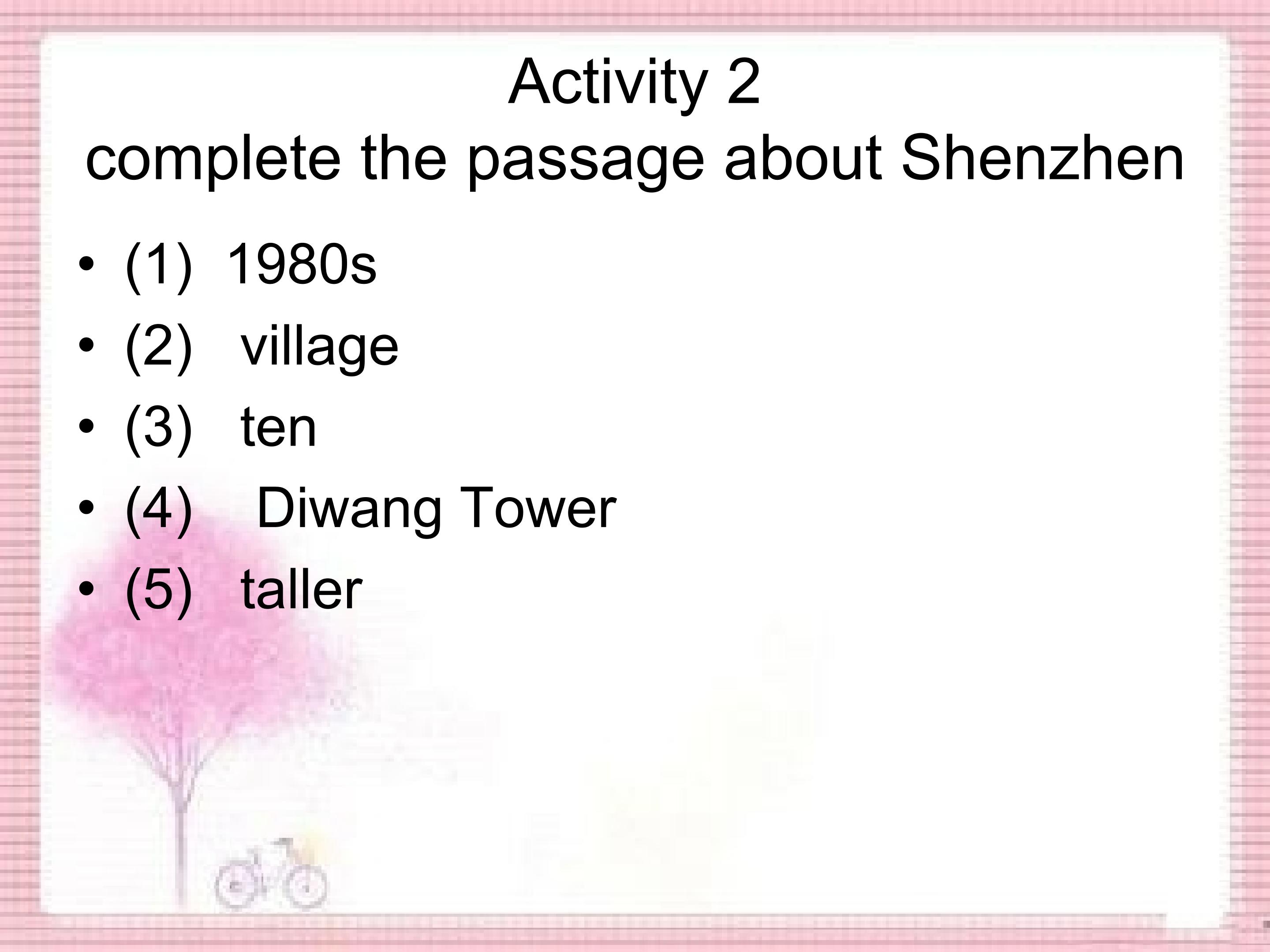 Activity 2
complete the passage about Shenzhen

• (1) 1980s
• (2) village
• (3) ten
• (4) Diwang Tower
• (5) taller